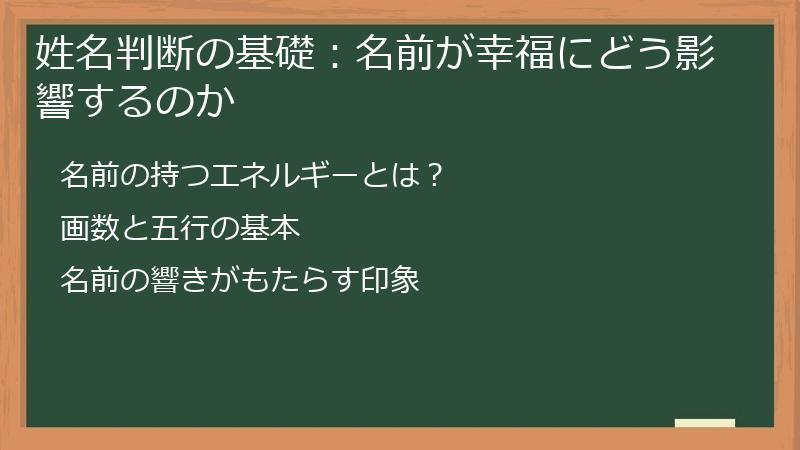 姓名判断の基礎：名前が幸福にどう影響するのか

名前の持つエネルギーとは？

画数と五行の基本

名前の響きがもたらす印象